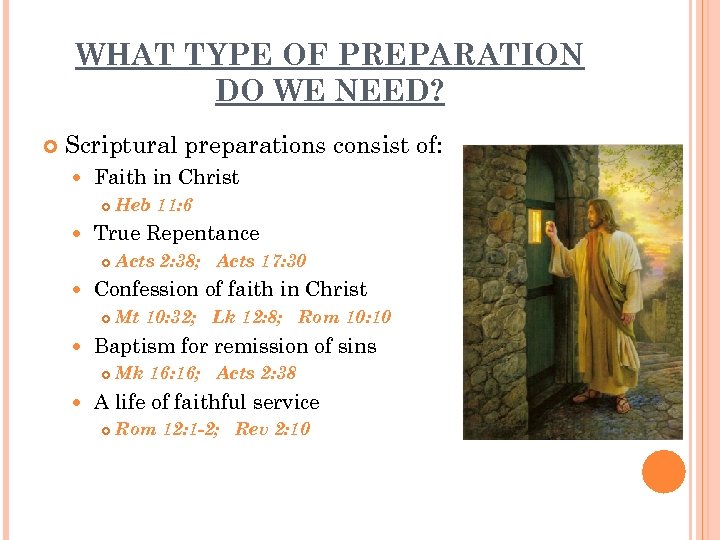 WHAT TYPE OF PREPARATION DO WE NEED?

Scriptural preparations consist of:

Faith in Christ

Heb 11:6

True Repentance

Acts 2:38; Acts 17:30

Confession of faith in Christ

Mt 10:32; Lk 12:8; Rom 10:10

Baptism for remission of sins

Mk 16:16; Acts 2:38

A life of faithful service

Rom 12:1-2; Rev 2:10